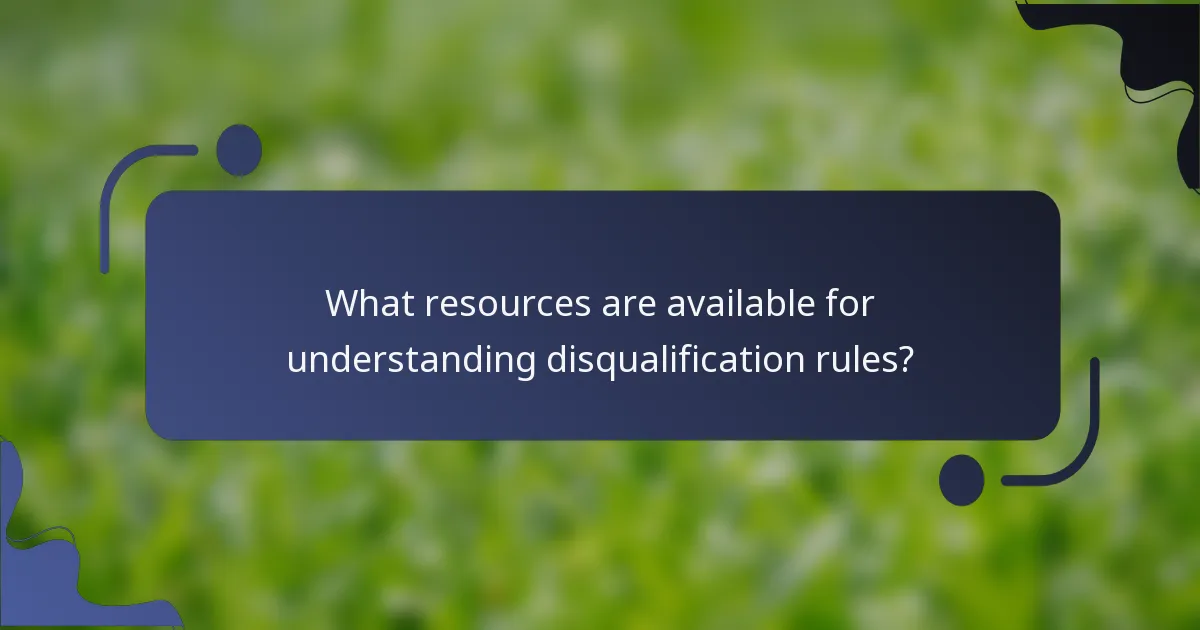 What resources are available for understanding disqualification rules?